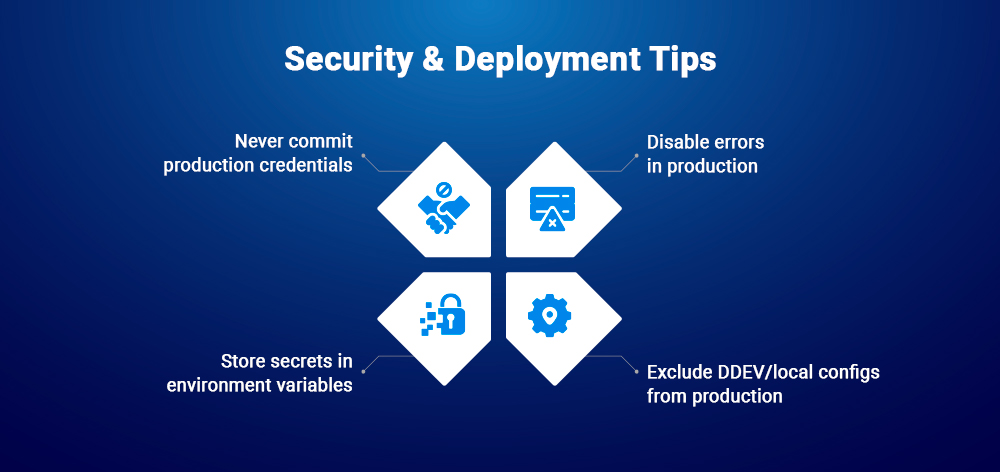 Security & Deployment Tips

Never commit production credentials

Disable errors in production

Store secrets in environment variables

Exclude DDEV/local configs from production